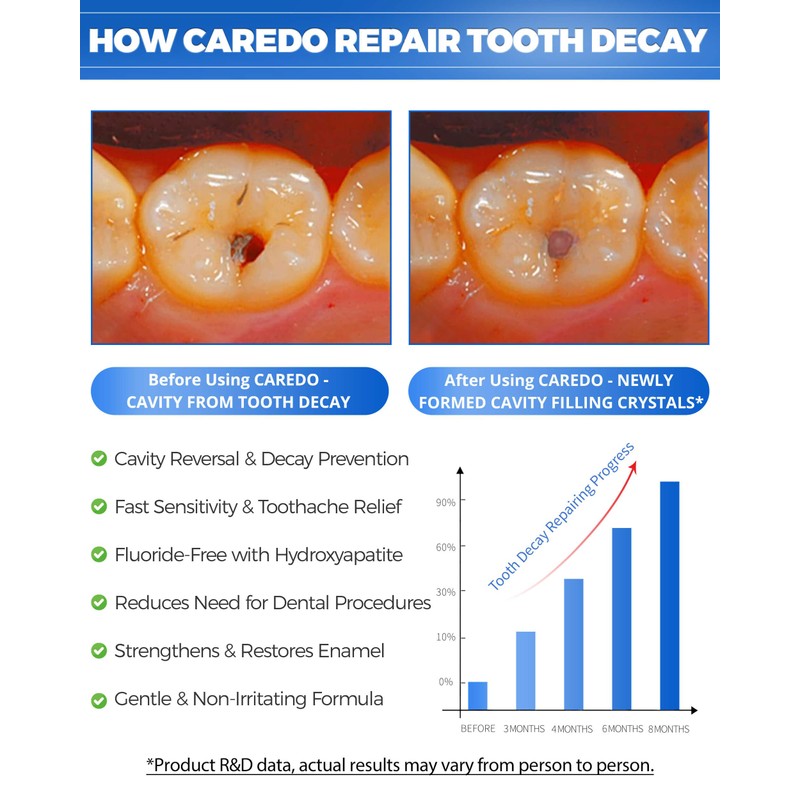 HOW CAREDO REPAIR TOOTH DECAY

Before Using CAREDO - CAVITY FROM TOOTH DECAY

After Using CAREDO - NEWLY FORMED CAVITY FILLING CRYSTALS*

Cavity Reversal & Decay Prevention

Fast Sensitivity & Toothache Relief

Fluoride-Free with Hydroxyapatite

Reduces Need for Dental Procedures

Strengthens & Restores Enamel

Gentle & Non-Irritating Formula

Tooth Decay Repairing Progress

90%
60%
30%
10%
0%

BEFORE 3MONTHS 4MONTHS 6MONTHS 8MONTHS

*Product R&D data, actual results may vary from person to person.